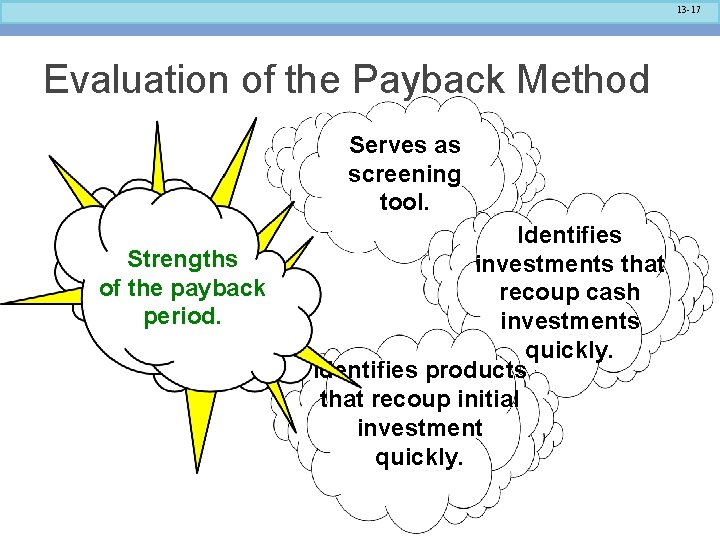 13-17

Evaluation of the Payback Method

Strengths of the payback period.

Serves as screening tool.

Identifies investments that recoup cash investments quickly.

Identifies products that recoup initial investment quickly.